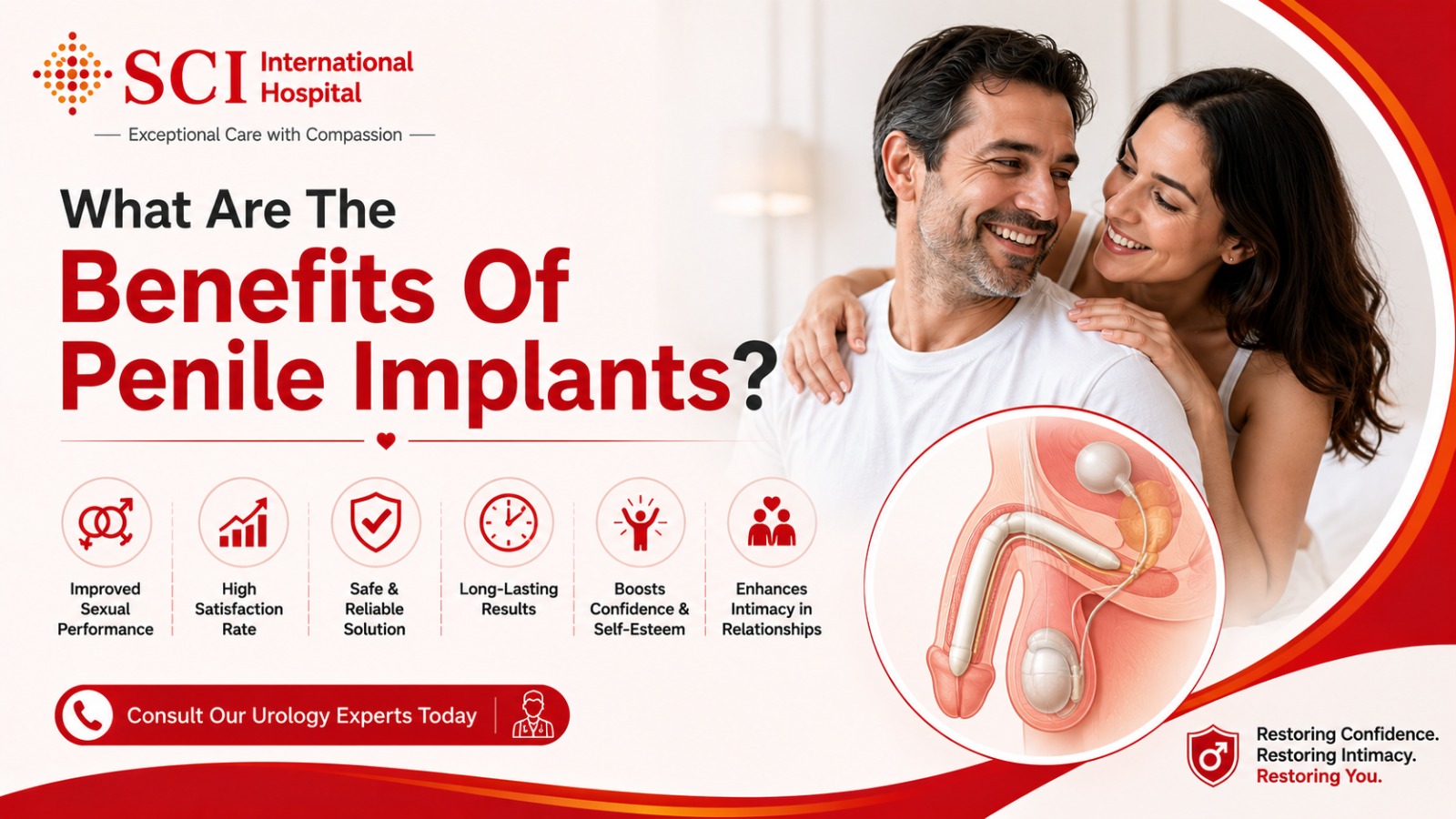 SCI International Hospital
— Exceptional Care with Compassion —

What Are The
Benefits Of
Penile Implants?

Improved Sexual Performance

High Satisfaction Rate

Safe & Reliable Solution

Long-Lasting Results

Boosts Confidence & Self-Esteem

Enhances Intimacy in Relationships

Consult Our Urology Experts Today

Restoring Confidence.
Restoring Intimacy.
Restoring You.